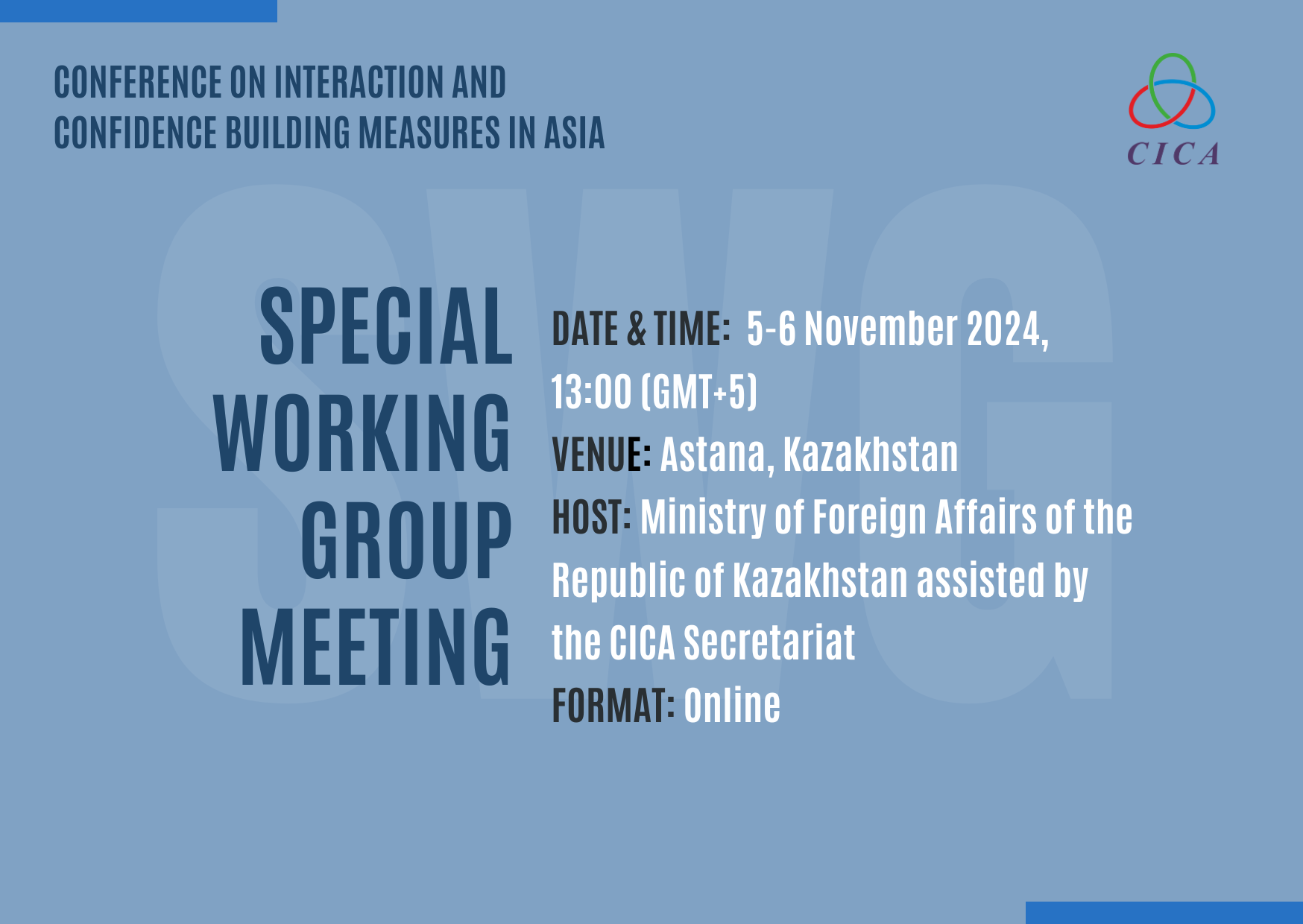 CONFERENCE ON INTERACTION AND CONFIDENCE BUILDING MEASURES IN ASIA

CICA

SWG

SPECIAL WORKING GROUP MEETING

DATE & TIME: 5-6 November 2024, 13:00 (GMT+5)
VENUE: Astana, Kazakhstan
HOST: Ministry of Foreign Affairs of the Republic of Kazakhstan assisted by the CICA Secretariat
FORMAT: Online